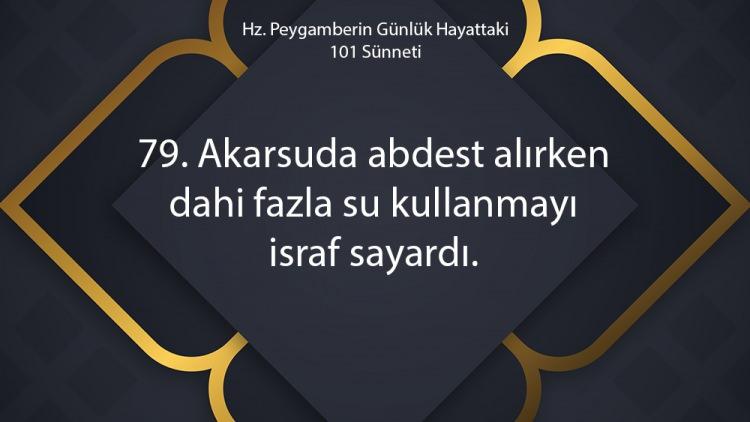 Hz. Peygamberin Günlük Hayattaki 101 Sünneti

79. Akarsuda abdest alırken dahi fazla su kullanmayı israf sayardı.